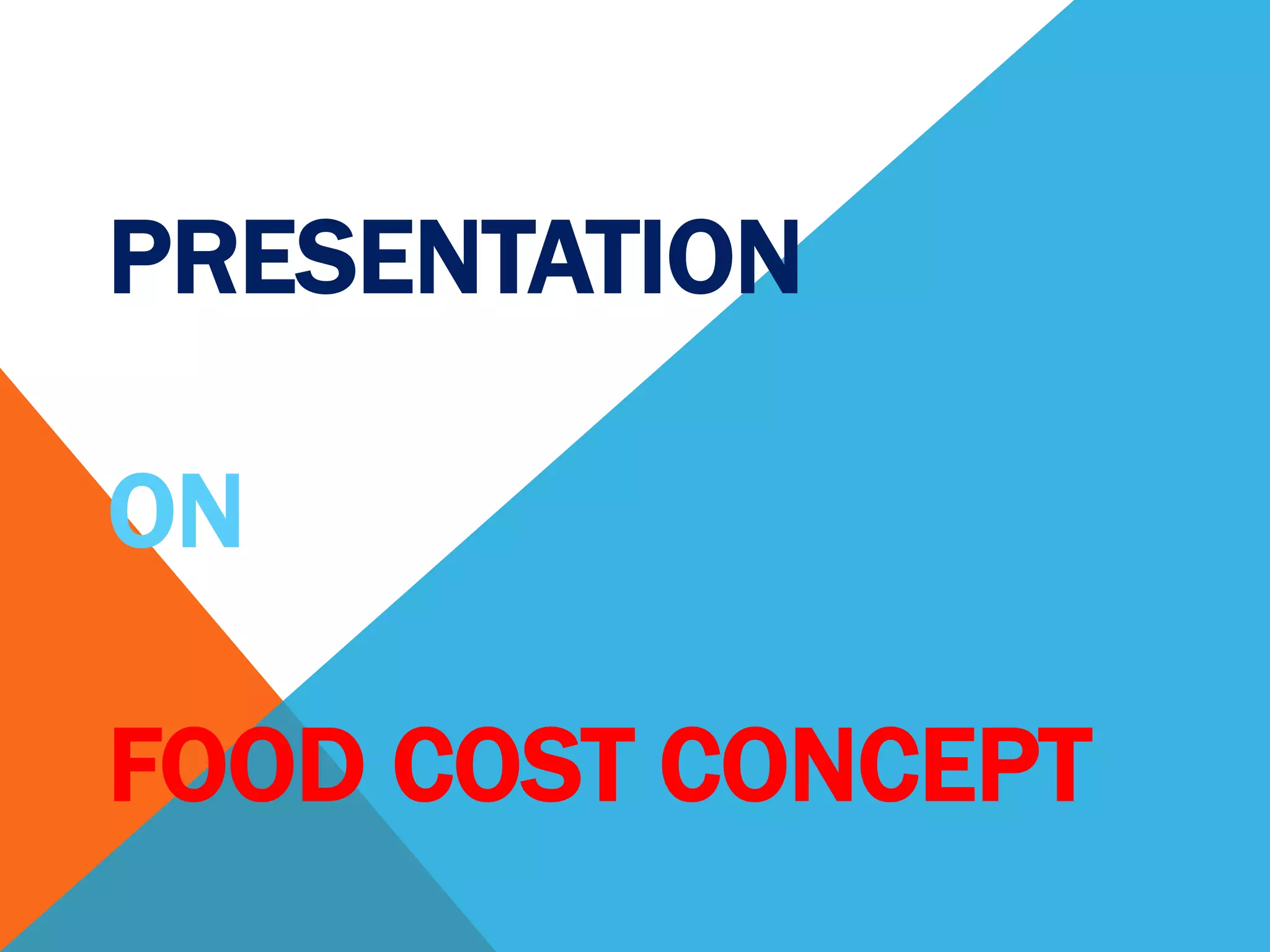 PRESENTATION

ON

FOOD COST CONCEPT